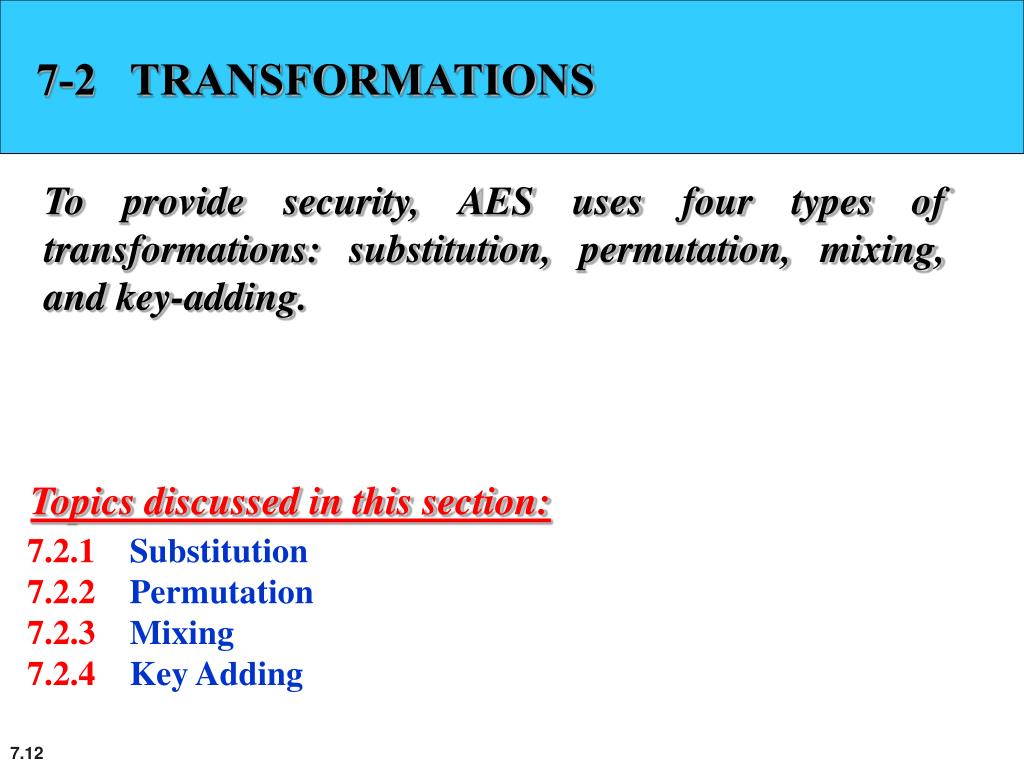 7-2 TRANSFORMATIONS

To provide security, AES uses four types of transformations: substitution, permutation, mixing, and key-adding.

Topics discussed in this section:

7.2.1 Substitution
7.2.2 Permutation
7.2.3 Mixing
7.2.4 Key Adding

7.12